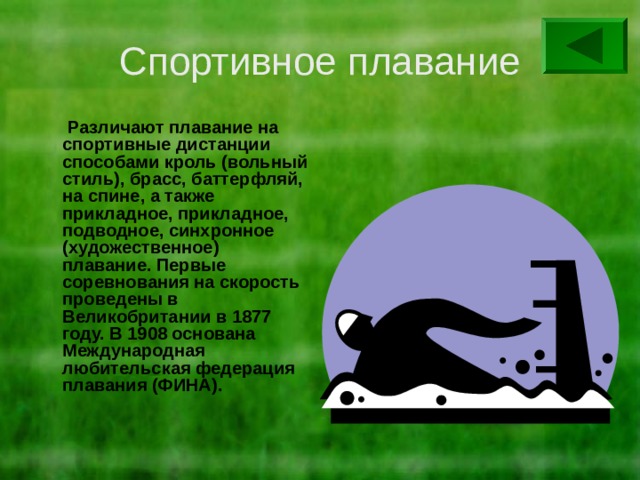 Спортивное плавание

Различают плавание на спортивные дистанции способами кроль (вольный стиль), брасс, баттерфляй, на спине, а также прикладное, прикладное, подводное, синхронное (художественное) плавание. Первые соревнования на скорость проведены в Великобритании в 1877 году. В 1908 основана Международная любительская федерация плавания (ФИНА).